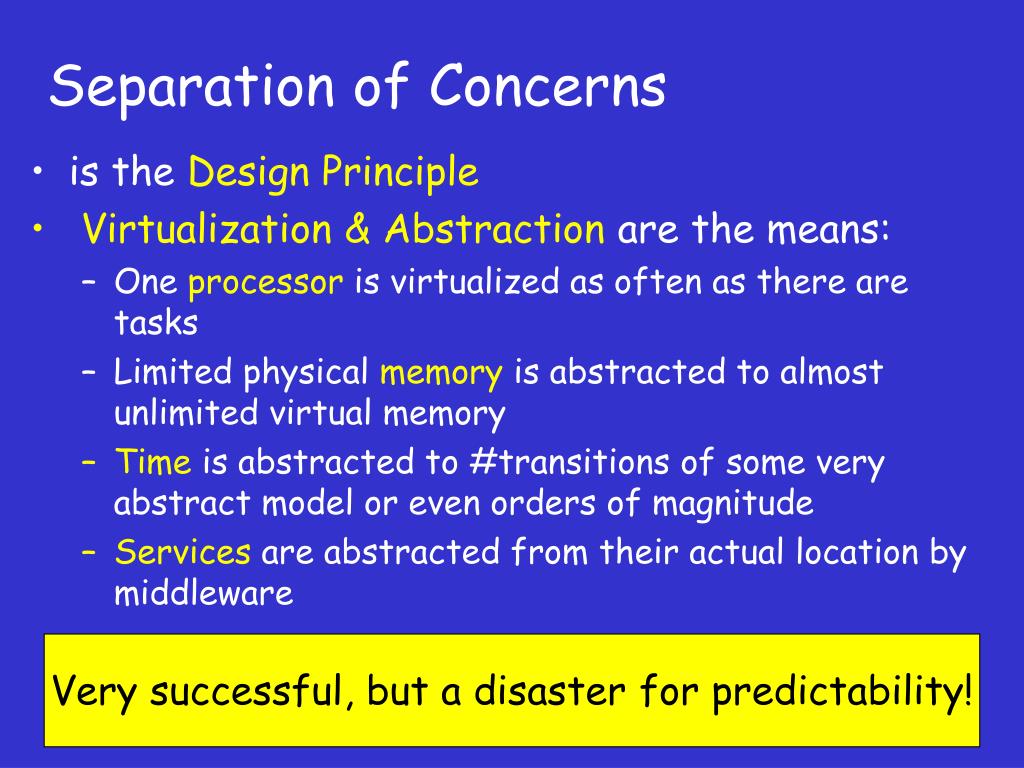 Separation of Concerns

• is the Design Principle
• Virtualization & Abstraction are the means:
– One processor is virtualized as often as there are tasks
– Limited physical memory is abstracted to almost unlimited virtual memory
– Time is abstracted to #transitions of some very abstract model or even orders of magnitude
– Services are abstracted from their actual location by middleware

Very successful, but a disaster for predictability!